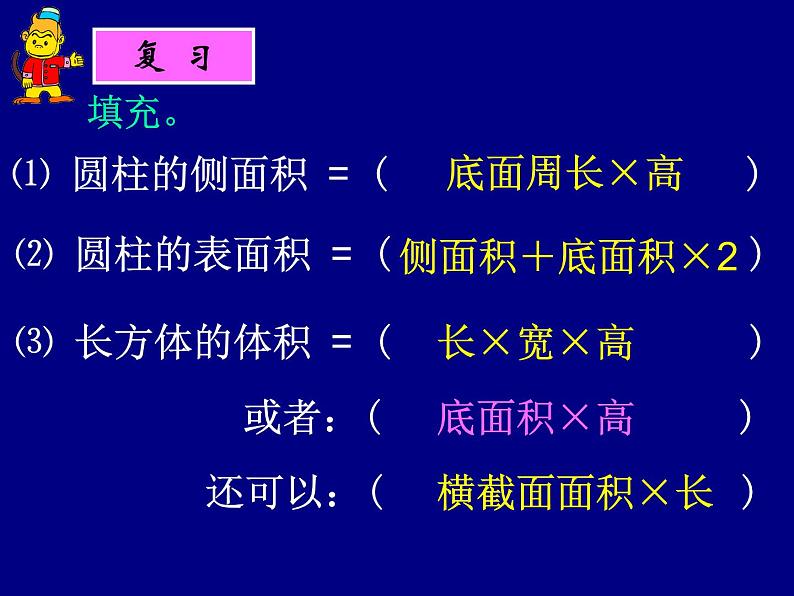 复 习

填充。

⑴ 圆柱的侧面积 =（ 底面周长×高 ）

⑵ 圆柱的表面积 =（侧面积＋底面积×2）

⑶ 长方体的体积 =（ 长×宽×高 ）

或者：（ 底面积×高 ）

还可以：（ 横截面面积×长 ）